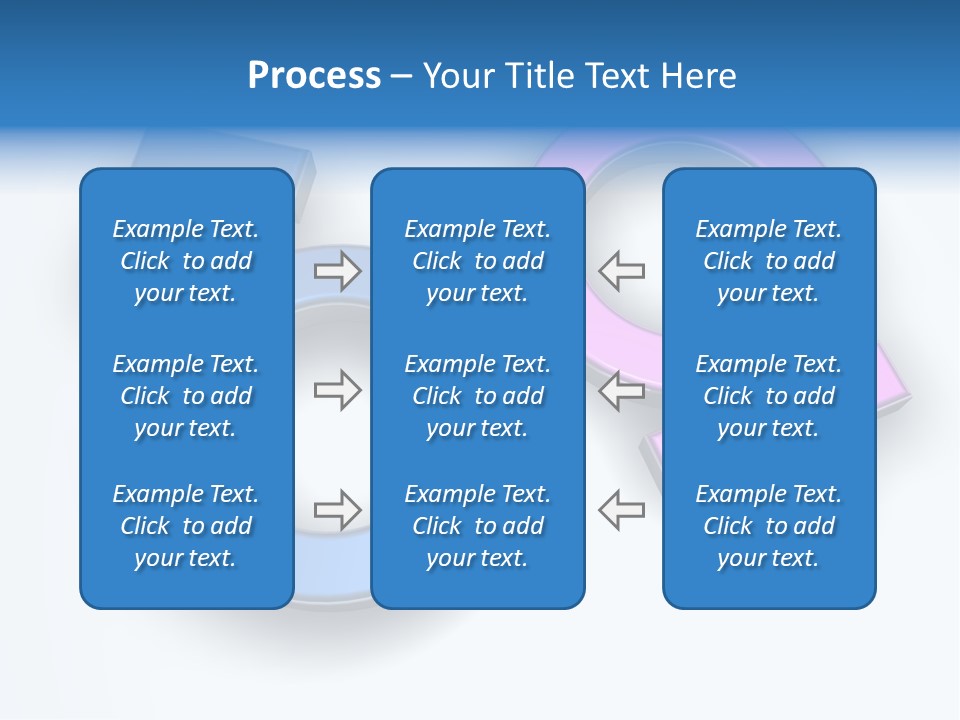 Process – Your Title Text Here

Example Text. Click to add your text.

Example Text. Click to add your text.

Example Text. Click to add your text.

Example Text. Click to add your text.

Example Text. Click to add your text.

Example Text. Click to add your text.

Example Text. Click to add your text.

Example Text. Click to add your text.

Example Text. Click to add your text.